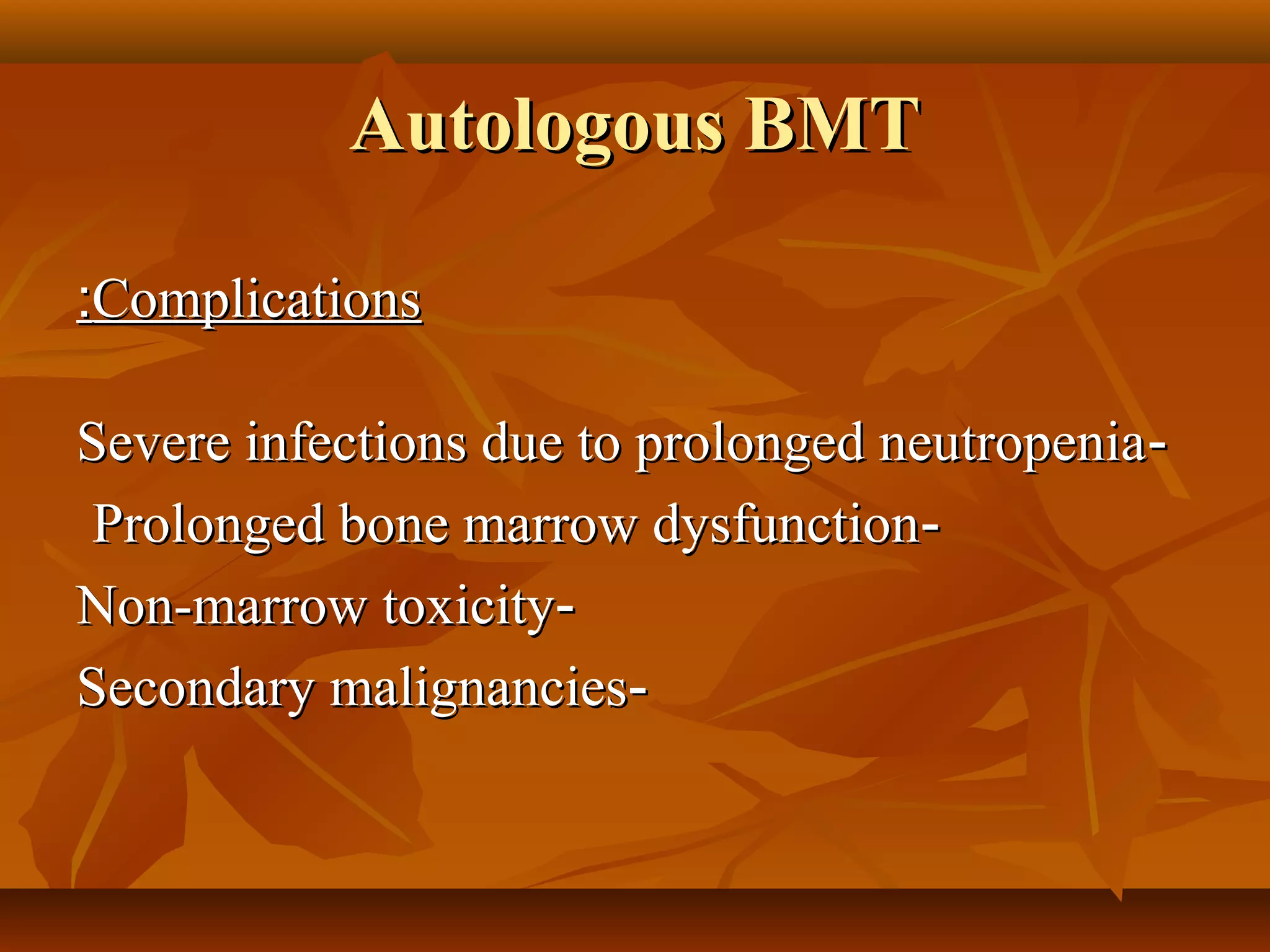 Autologous BMT

:Complications

Severe infections due to prolonged neutropenia-

Prolonged bone marrow dysfunction-

Non-marrow toxicity-

Secondary malignancies-